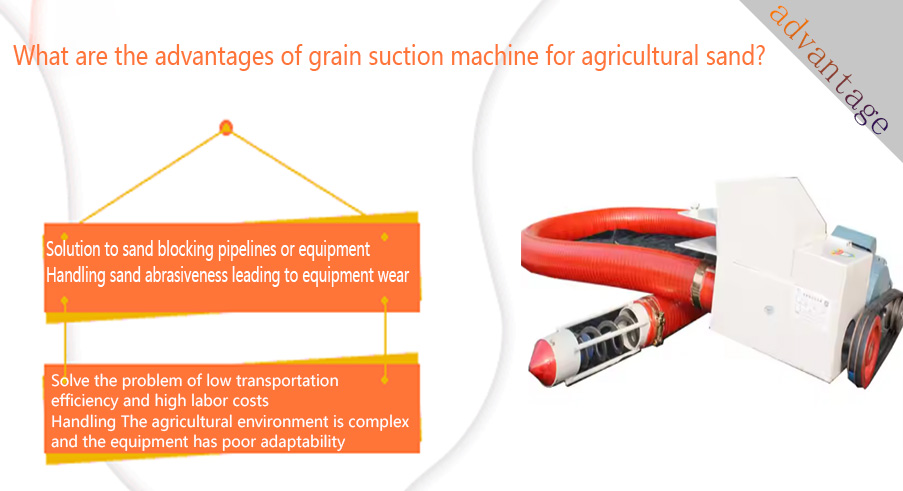 advantage

What are the advantages of grain suction machine for agricultural sand?

Solution to sand blocking pipelines or equipment
Handling sand abrasiveness leading to equipment wear

Solve the problem of low transportation efficiency and high labor costs
Handling The agricultural environment is complex and the equipment has poor adaptability